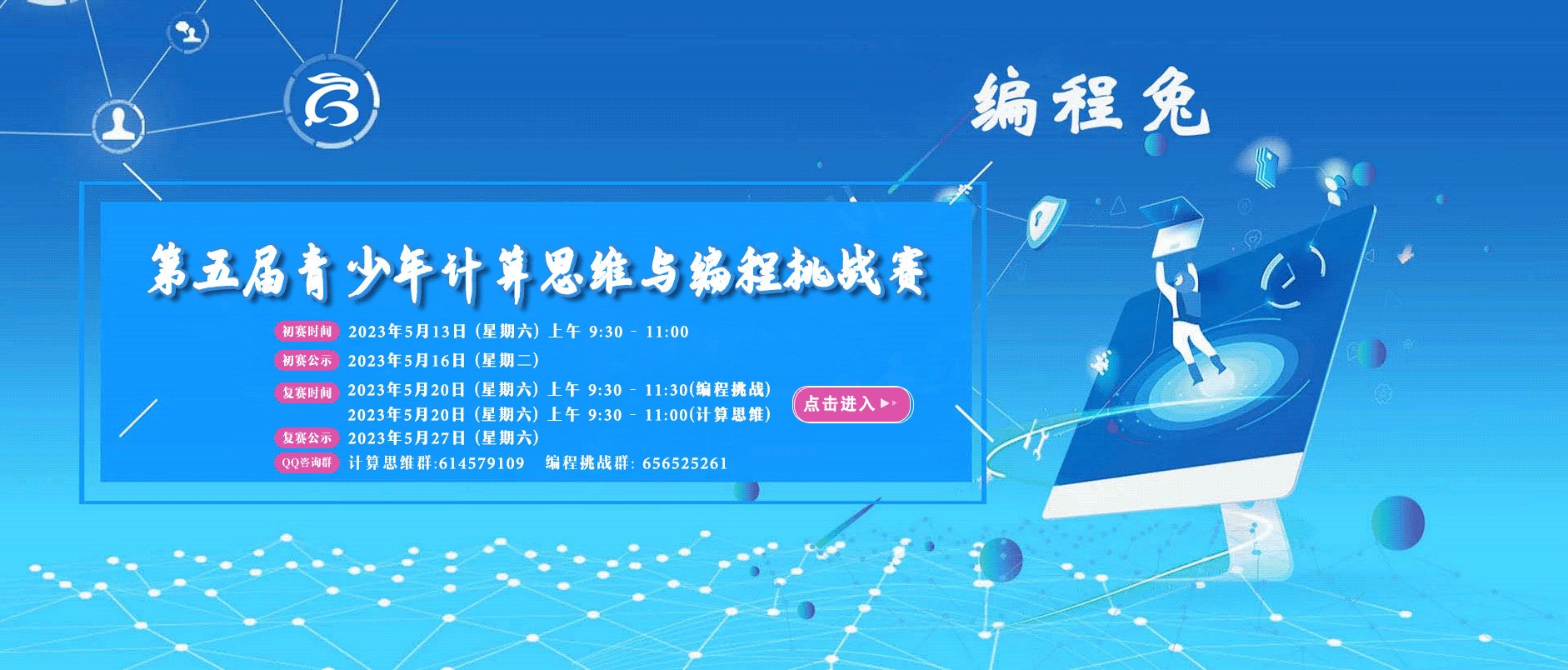 编程兔

第五届青少年计算思维与编程挑战赛

初赛时间 2023年5月13日（星期六）上午 9:30 - 11:00
初赛公示 2023年5月16日（星期二）
复赛时间 2023年5月20日（星期六）上午 9:30 - 11:30(编程挑战)
2023年5月20日（星期六）上午 9:30 - 11:00(计算思维)
复赛公示 2023年5月27日（星期六）
QQ咨询群 计算思维群:614579109 编程挑战群: 656525261

点击进入